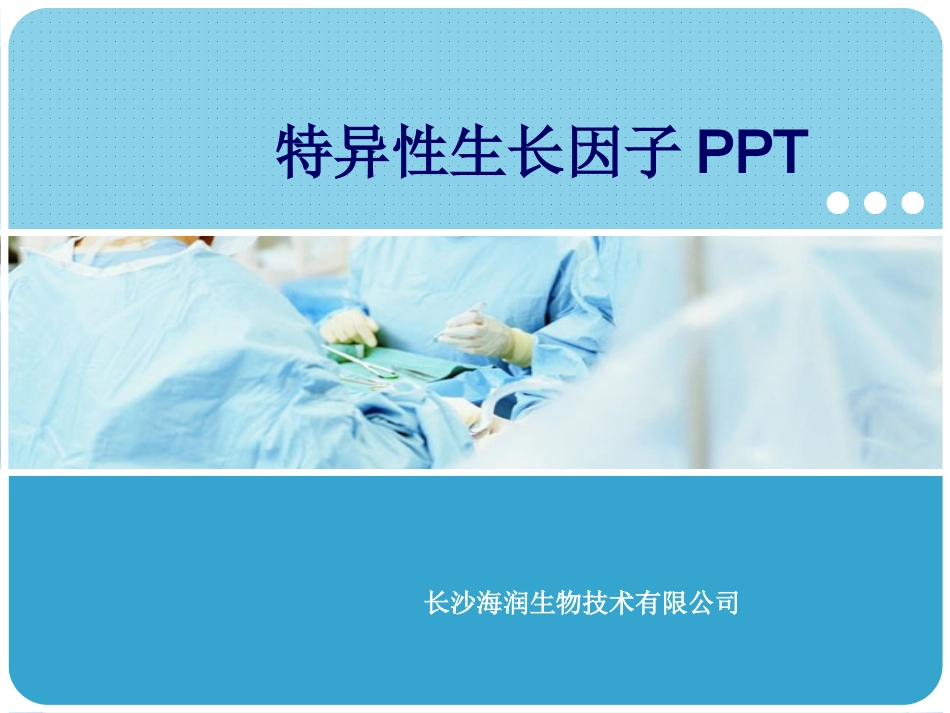 特异性生长因子 PPT

长沙海润生物技术有限公司